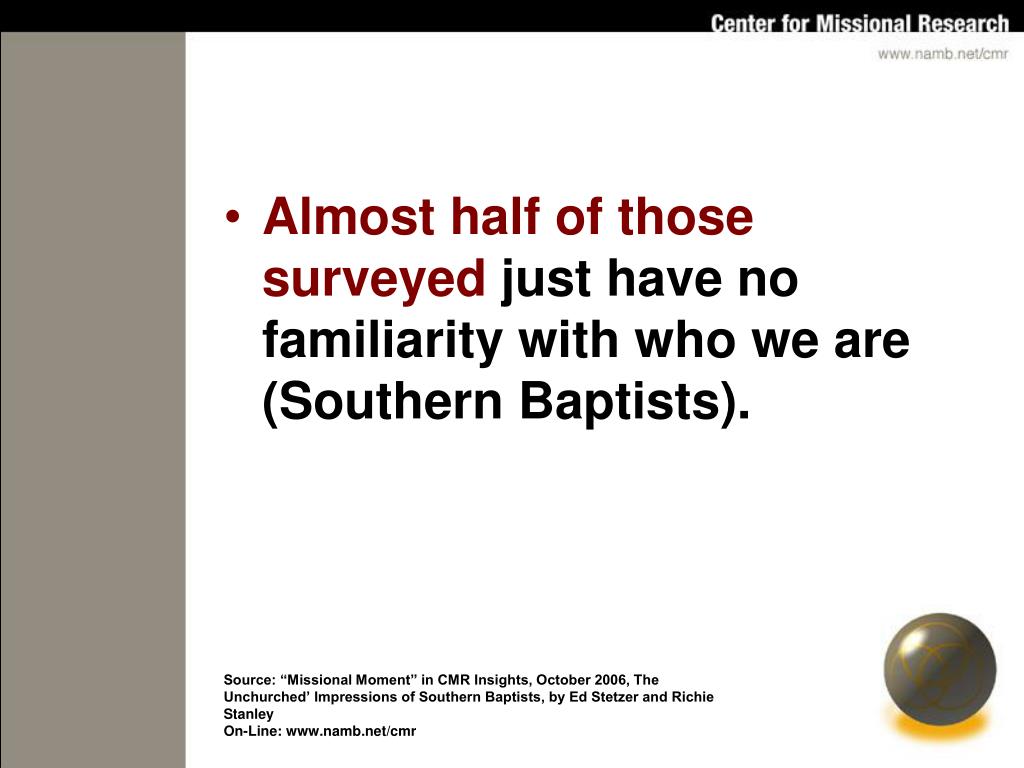 Center for Missional Research
www.namb.net/cmr

• Almost half of those surveyed just have no familiarity with who we are (Southern Baptists).

Source: “Missional Moment” in CMR Insights, October 2006, The Unchurched’ Impressions of Southern Baptists, by Ed Stetzer and Richie Stanley
On-Line: www.namb.net/cmr